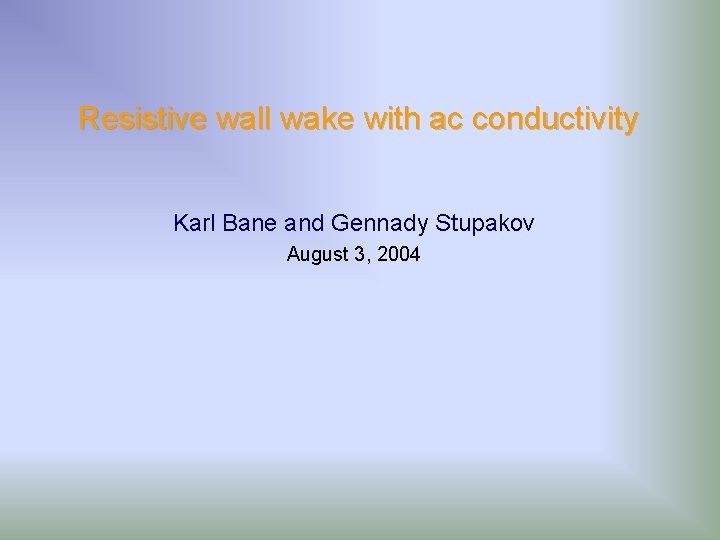 Resistive wall wake with ac conductivity

Karl Bane and Gennady Stupakov

August 3, 2004